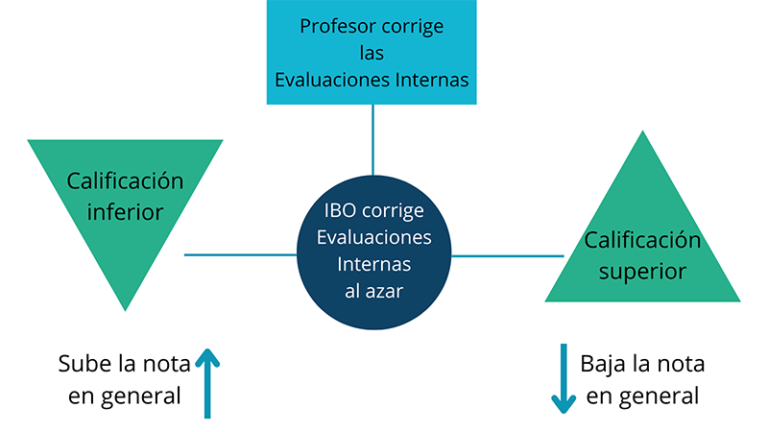 Profesor corrige las Evaluaciones Internas

Calificación inferior

IBO corrige Evaluaciones Internas al azar

Calificación superior

Sube la nota en general

Baja la nota en general